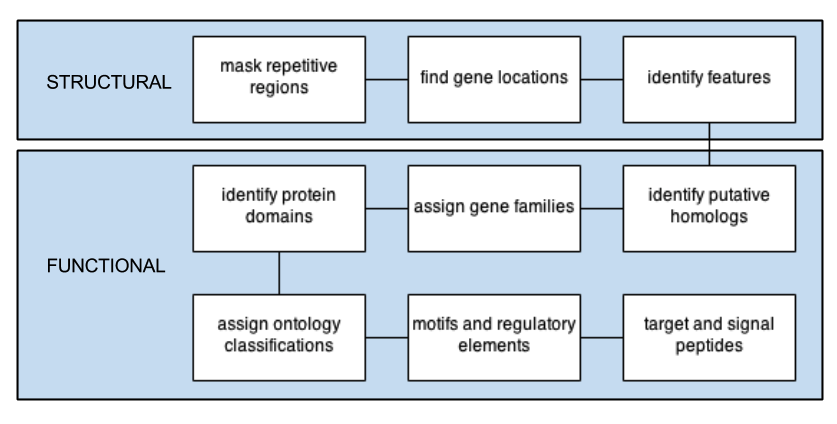 STRUCTURAL

mask repetitive regions

find gene locations

identify features

FUNCTIONAL

identify protein domains

assign gene families

identify putative homologs

assign ontology classifications

motifs and regulatory elements

target and signal peptides